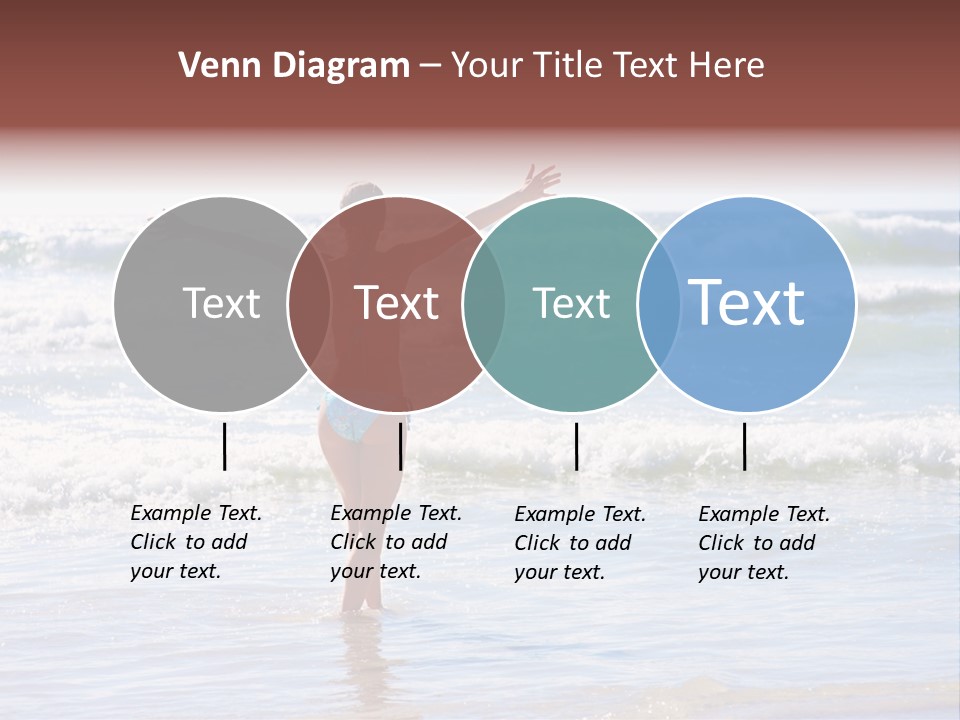 Venn Diagram – Your Title Text Here

Text

Text

Text

Text

Example Text. Click to add your text.

Example Text. Click to add your text.

Example Text. Click to add your text.

Example Text. Click to add your text.